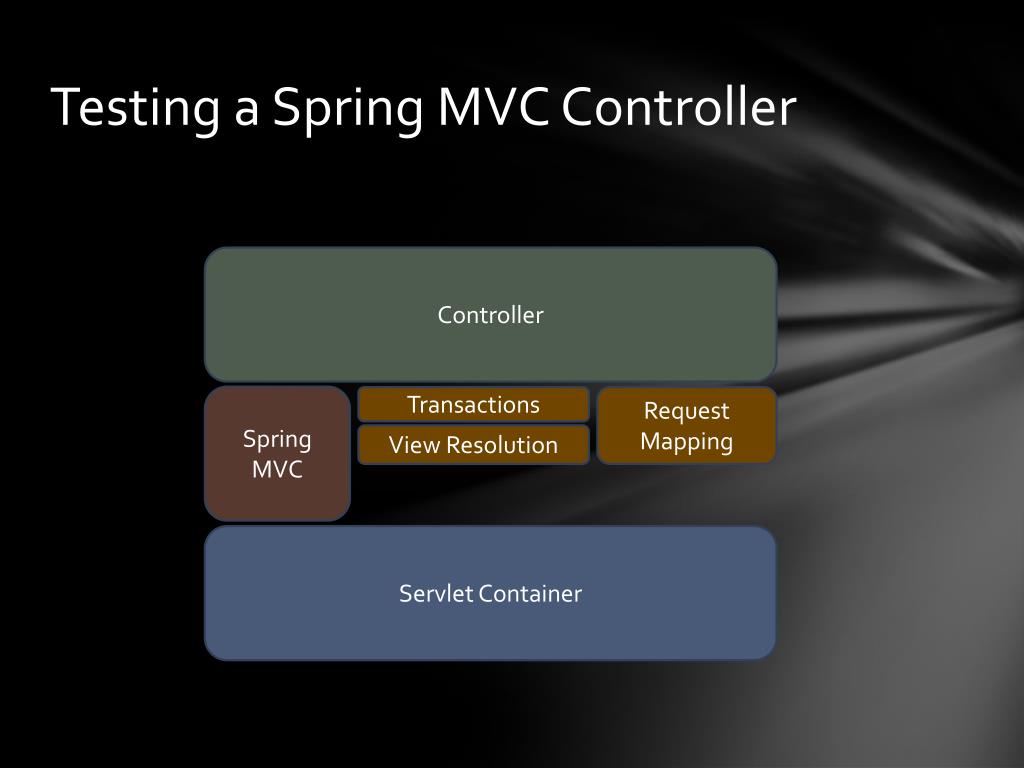 Testing a Spring MVC Controller

Controller

Spring MVC

Transactions

View Resolution

Request Mapping

Servlet Container